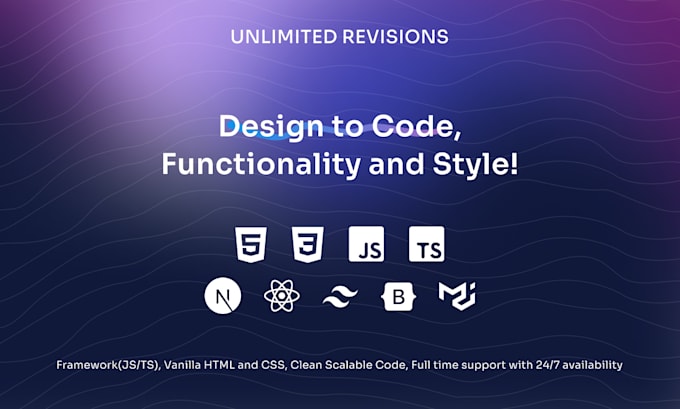 UNLIMITED REVISIONS

Design to Code, Functionality and Style!

5 3 JS TS

N B

Framework(JS/TS), Vanilla HTML and CSS, Clean Scalable Code, Full time support with 24/7 availability